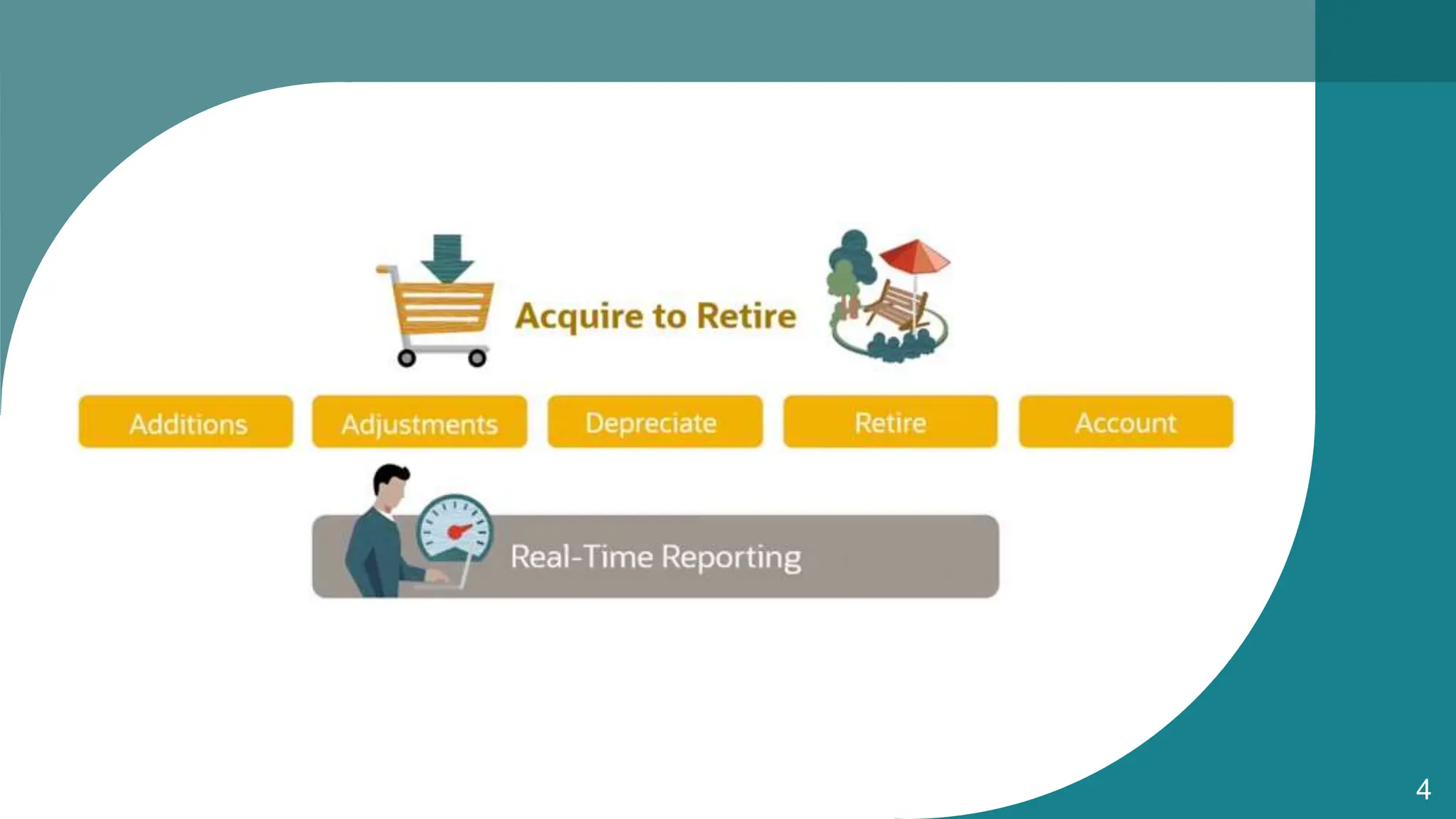 Acquire to Retire

Additions

Adjustments

Depreciate

Retire

Account

Real-Time Reporting

4